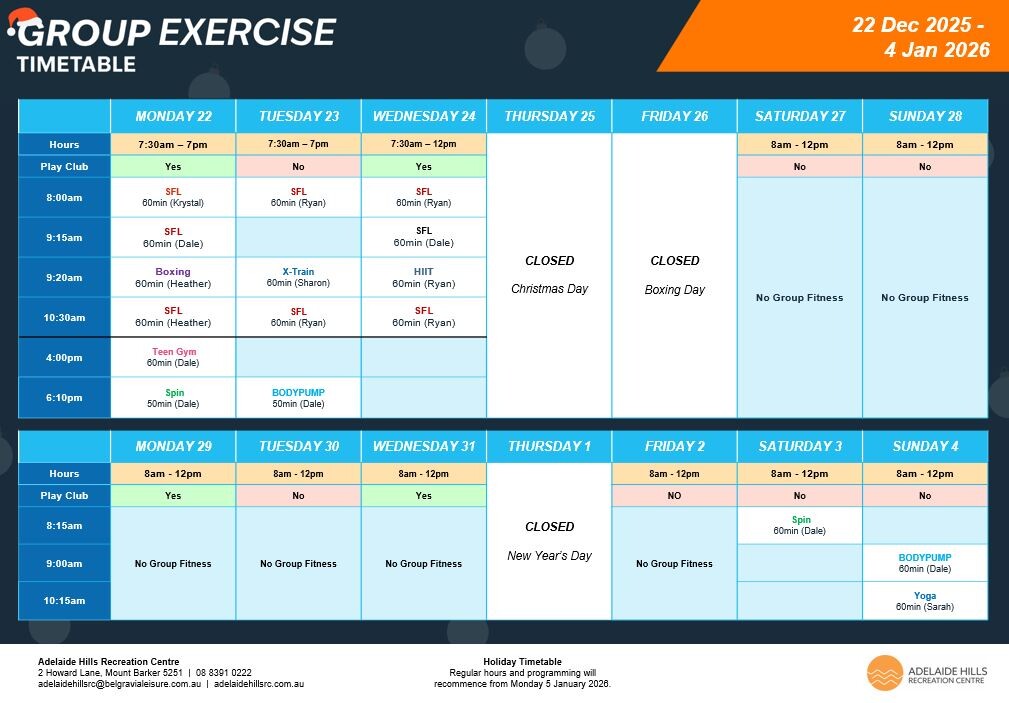 GROUP EXERCISE
TIMETABLE

22 Dec 2025 -
4 Jan 2026

| | MONDAY 22 | TUESDAY 23 | WEDNESDAY 24 | THURSDAY 25 | FRIDAY 26 | SATURDAY 27 | SUNDAY 28 |
|---|---|---|---|---|---|---|---|
| Hours | 7:30am – 7pm | 7:30am – 7pm | 7:30am – 12pm | CLOSED Christmas Day | CLOSED Boxing Day | 8am - 12pm | 8am - 12pm |
| Play Club | Yes | No | Yes | | | No | No |
| 8:00am | SFL 60min (Krystal) | SFL 60min (Ryan) | SFL 60min (Ryan) | | | No Group Fitness | No Group Fitness |
| 9:15am | SFL 60min (Dale) | | SFL 60min (Dale) | | | | |
| 9:20am | Boxing 60min (Heather) | X-Train 60min (Sharon) | HIIT 60min (Ryan) | | | | |
| 10:30am | SFL 60min (Heather) | SFL 60min (Ryan) | SFL 60min (Ryan) | | | | |
| 4:00pm | Teen Gym 60min (Dale) | | | | | | |
| 6:10pm | Spin 50min (Dale) | BODYPUMP 50min (Dale) | | | | | |

| | MONDAY 29 | TUESDAY 30 | WEDNESDAY 31 | THURSDAY 1 | FRIDAY 2 | SATURDAY 3 | SUNDAY 4 |
|---|---|---|---|---|---|---|---|
| Hours | 8am - 12pm | 8am - 12pm | 8am - 12pm | CLOSED New Year's Day | 8am - 12pm | 8am - 12pm | 8am - 12pm |
| Play Club | Yes | No | Yes | | NO | No | No |
| 8:15am | No Group Fitness | No Group Fitness | No Group Fitness | | No Group Fitness | Spin 60min (Dale) | |
| 9:00am | | | | | | | BODYPUMP 60min (Dale) |
| 10:15am | | | | | | | Yoga 60min (Sarah) |

Adelaide Hills Recreation Centre
2 Howard Lane, Mount Barker 5251 | 08 8391 0222
adelaidehillsrc@belgravialeisure.com.au | adelaidehillsrc.com.au

Holiday Timetable
Regular hours and programming will recommence from Monday 5 January 2026.

ADELAIDE HILLS RECREATION CENTRE